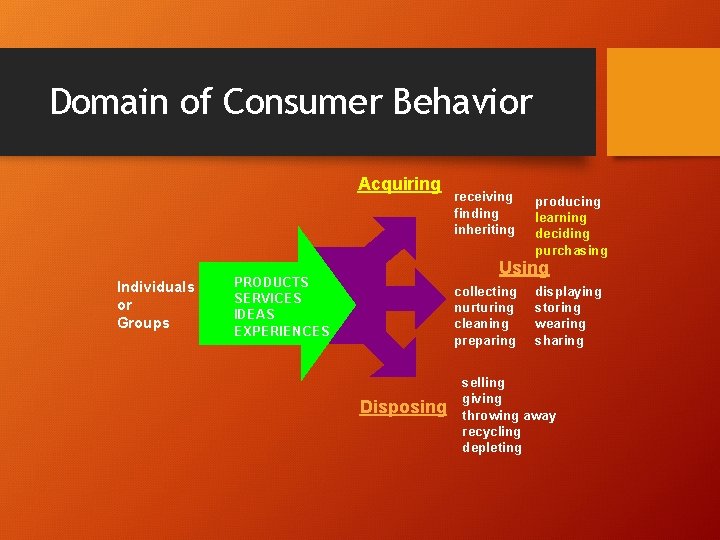 Domain of Consumer Behavior

Individuals or Groups

PRODUCTS
SERVICES
IDEAS
EXPERIENCES

Acquiring

receiving
finding
inheriting

producing
learning
deciding
purchasing

Using

collecting
nurturing
cleaning
preparing

displaying
storing
wearing
sharing

Disposing

selling
giving
throwing away
recycling
depleting